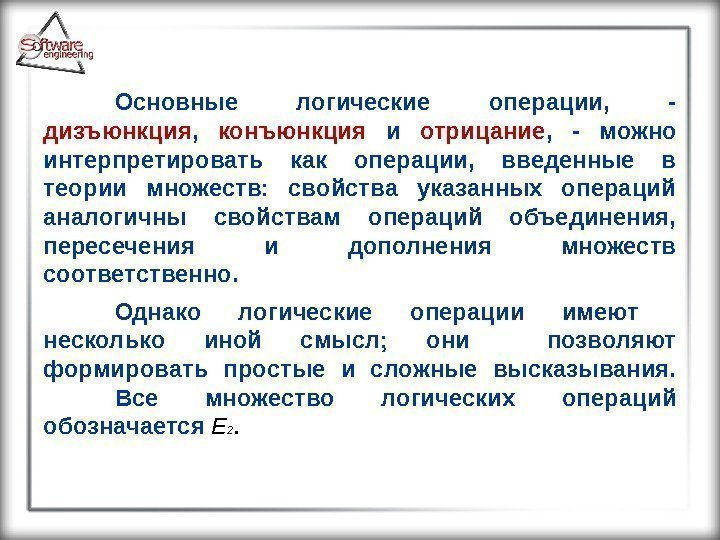 Software engineering

Основные логические операции, - дизъюнкция, конъюнкция и отрицание, - можно интерпретировать как операции, введенные в теории множеств: свойства указанных операций аналогичны свойствам операций объединения, пересечения и дополнения множеств соответственно.

Однако логические операции имеют несколько иной смысл; они позволяют формировать простые и сложные высказывания. Все множество логических операций обозначается $E_2$.